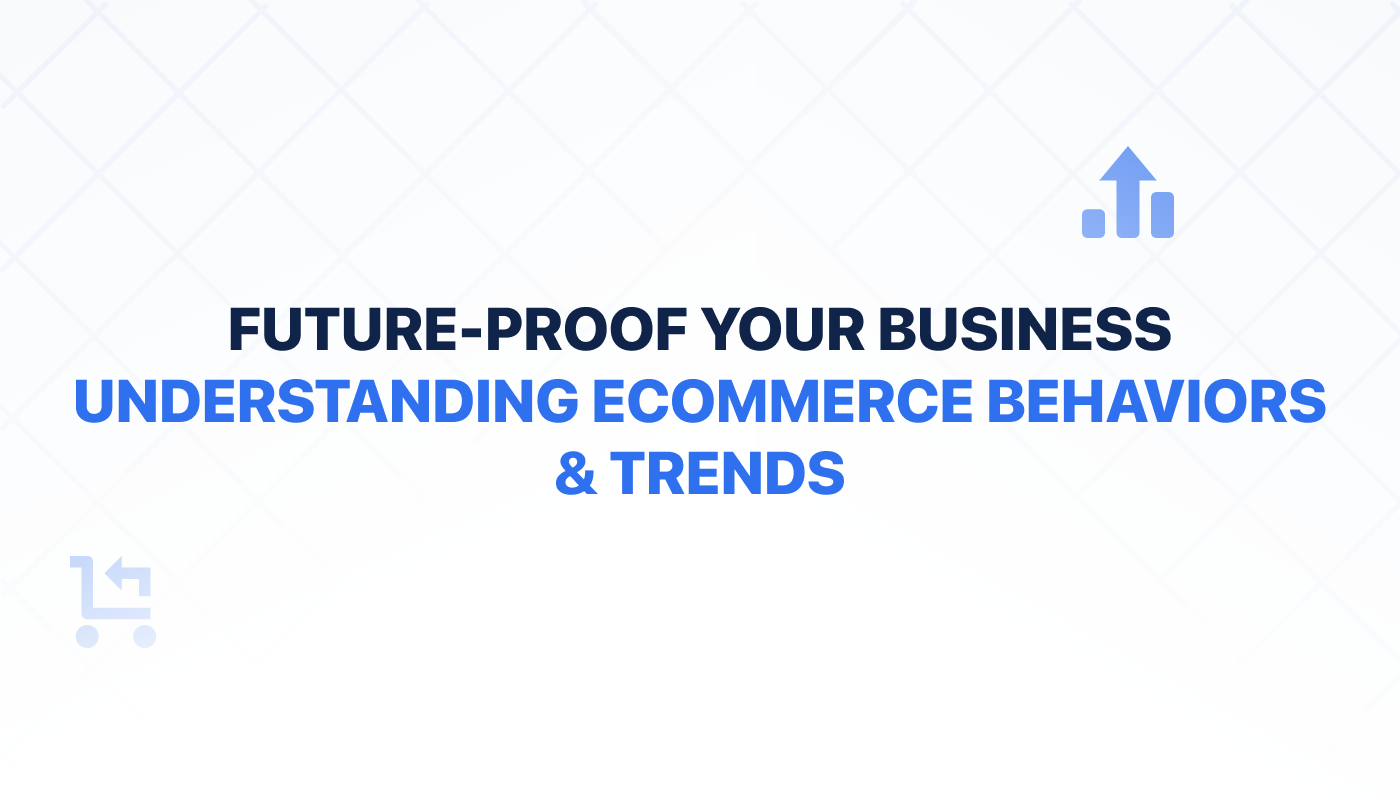 FUTURE-PROOF YOUR BUSINESS
UNDERSTANDING ECOMMERCE BEHAVIORS & TRENDS